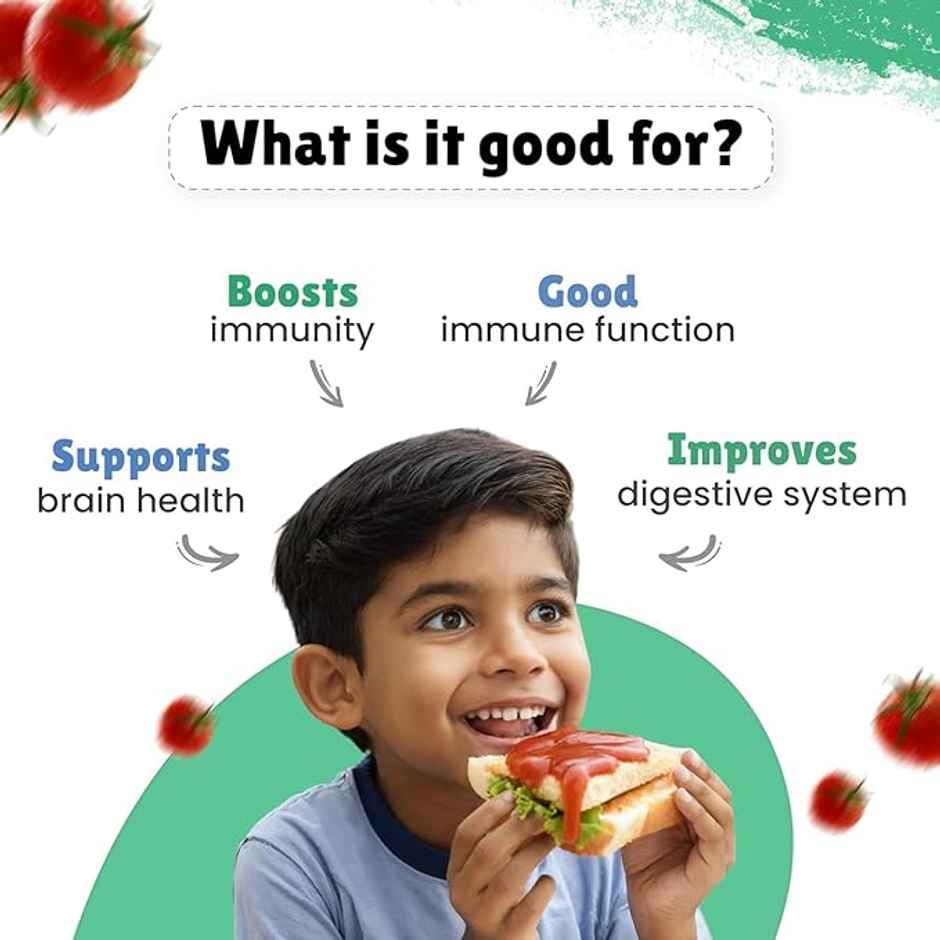 What is it good for?

Boosts
immunity

Good
immune function

Supports
brain health

Improves
digestive system